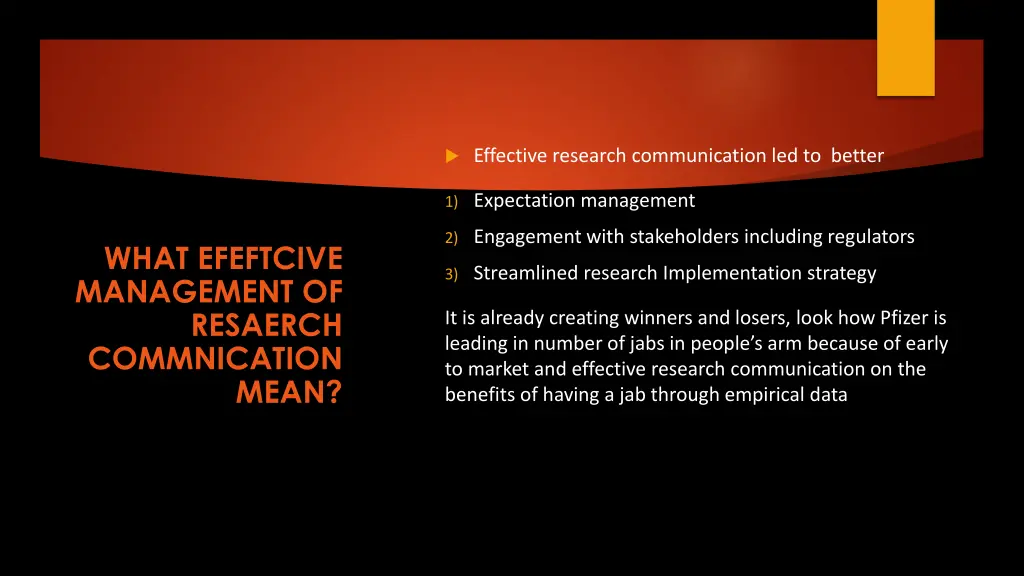 WHAT EFEFTCIVE MANAGEMENT OF RESAERCH COMMNICATION MEAN?

Effective research communication led to better

1) Expectation management

2) Engagement with stakeholders including regulators

3) Streamlined research Implementation strategy

It is already creating winners and losers, look how Pfizer is leading in number of jabs in people's arm because of early to market and effective research communication on the benefits of having a jab through empirical data